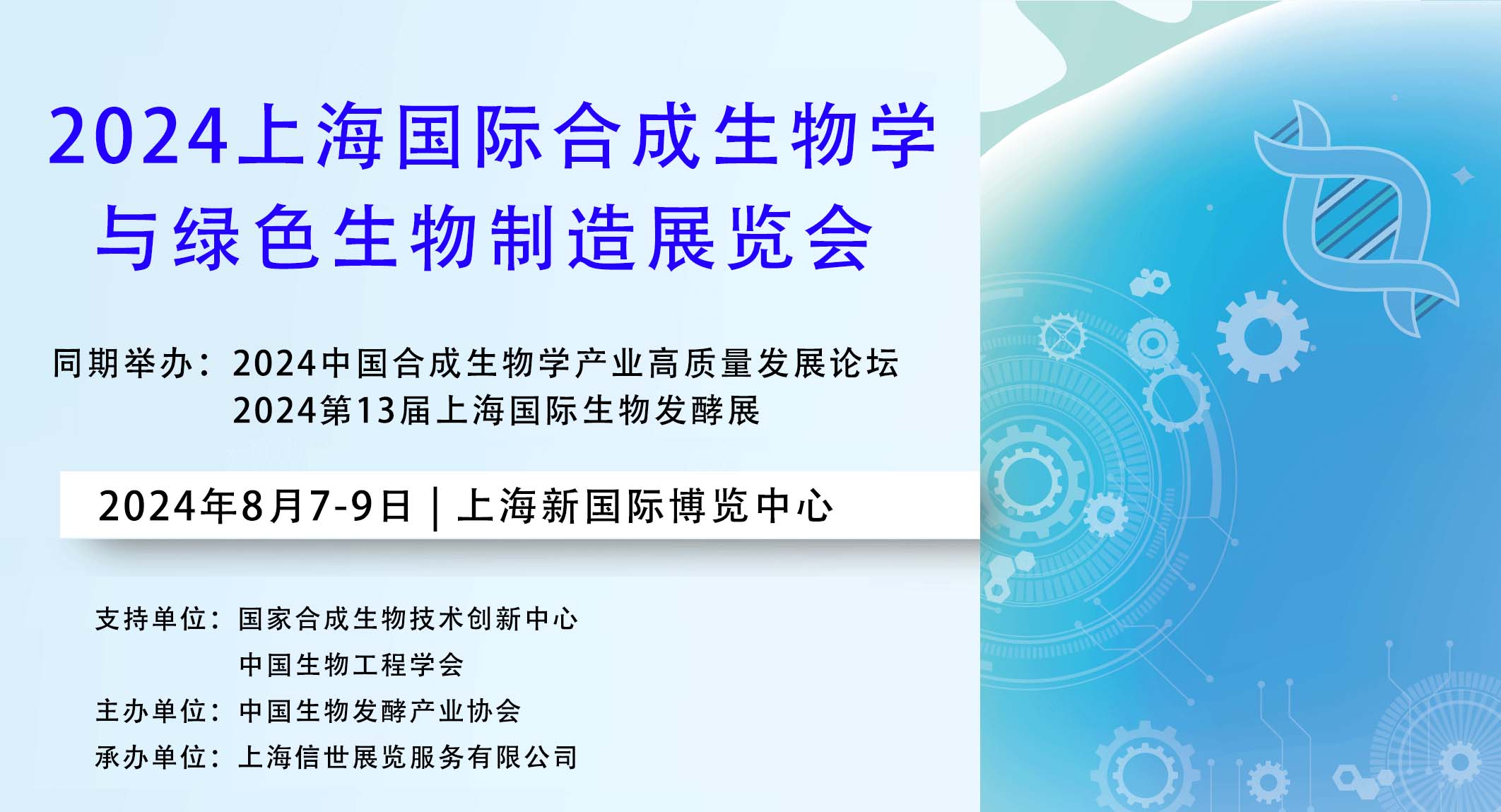 2024上海国际合成生物学与绿色生物制造展览会

同期举办：2024中国合成生物学产业高质量发展论坛
2024第13届上海国际生物发酵展

2024年8月7-9日 | 上海新国际博览中心

支持单位：国家合成生物技术创新中心
中国生物工程学会
主办单位：中国生物发酵产业协会
承办单位：上海信世展览服务有限公司